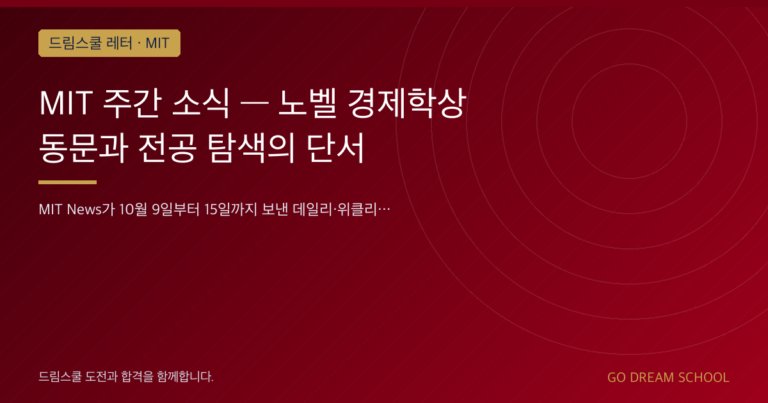 드림스쿨 레터 · MIT

MIT 주간 소식 — 노벨 경제학상 동문과 전공 탐색의 단서

MIT News가 10월 9일부터 15일까지 보낸 데일리·위클리…

드림스쿨 도전과 합격을 함께합니다.

GO DREAM SCHOOL